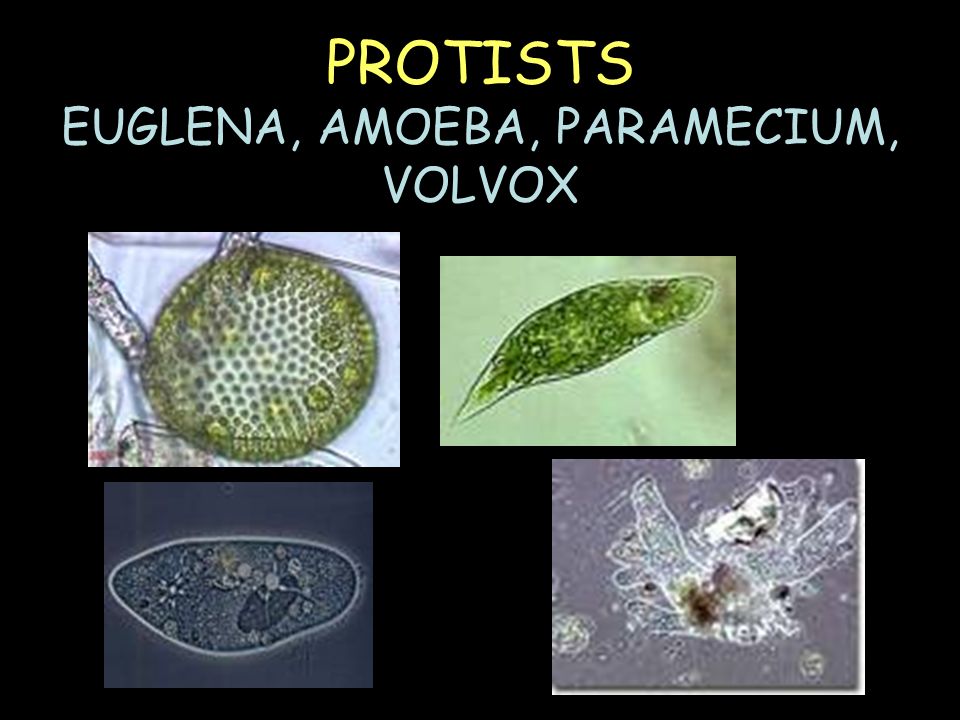 PROTISTS
EUGLENA, AMOEBA, PARAMECIUM, VOLVOX